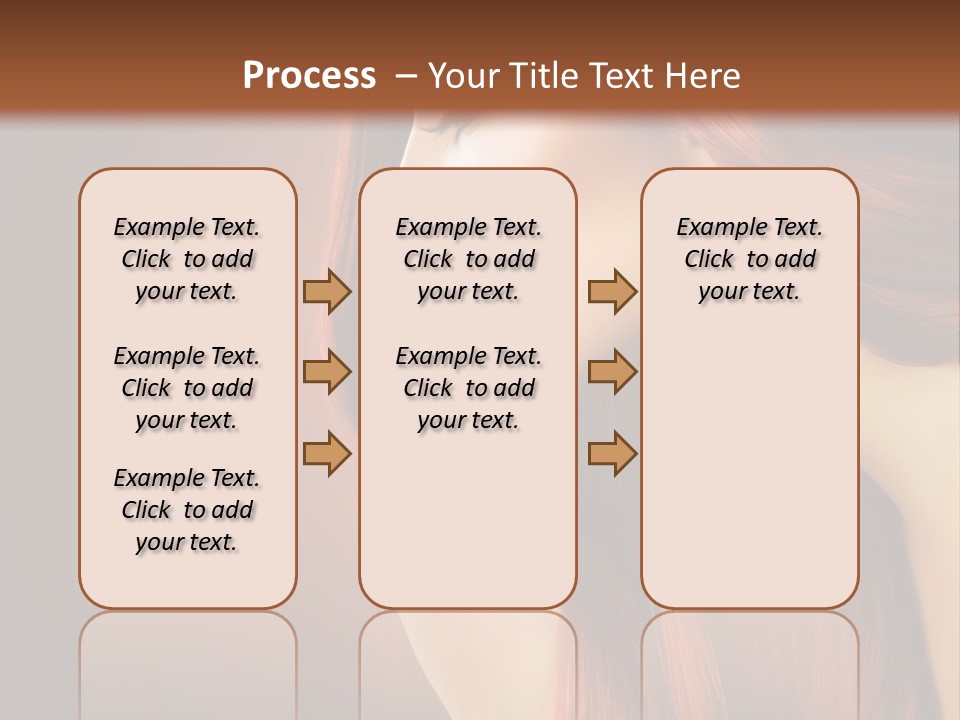 Process – Your Title Text Here

Example Text. Click to add your text.

Example Text. Click to add your text.

Example Text. Click to add your text.

Example Text. Click to add your text.

Example Text. Click to add your text.

Example Text. Click to add your text.